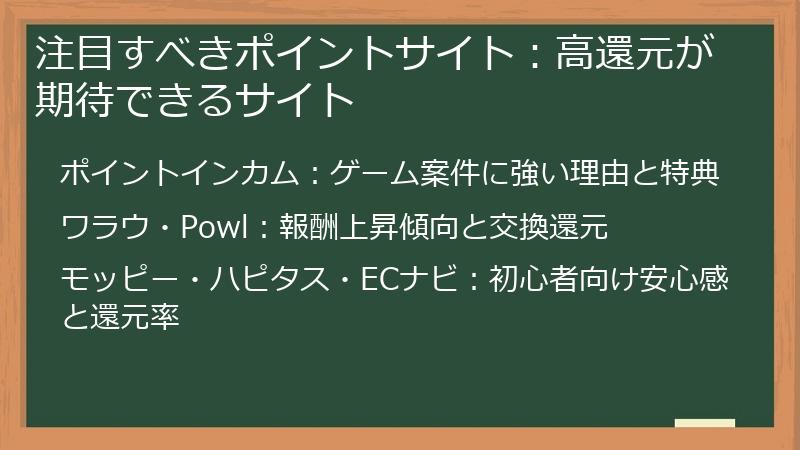 注目すべきポイントサイト：高還元が期待できるサイト

ポイントインカム：ゲーム案件に強い理由と特典

ワラウ・Powl：報酬上昇傾向と交換還元

モッピー・ハピタス・ECナビ：初心者向け安心感と還元率